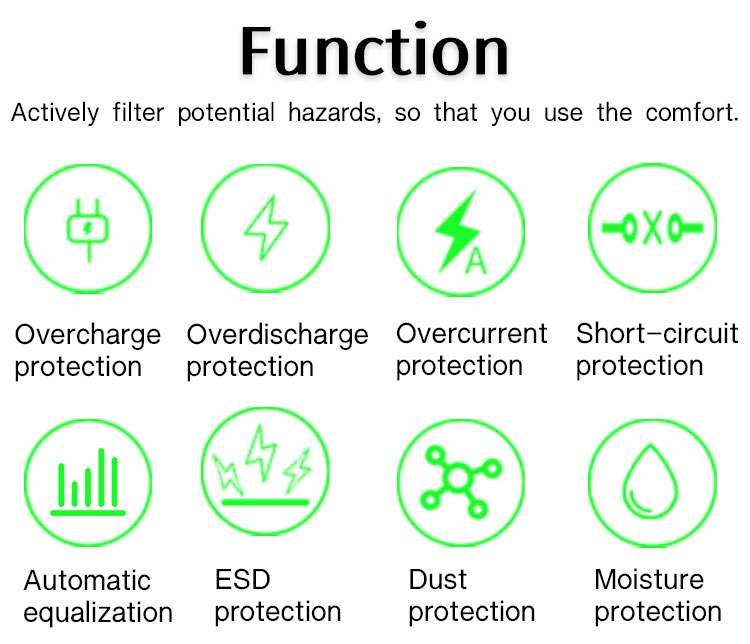 Function

Actively filter potential hazards, so that you use the comfort.

A

Overcharge protection

Overdischarge protection

Overcurrent protection

Short-circuit protection

Automatic equalization

ESD protection

Dust protection

Moisture protection